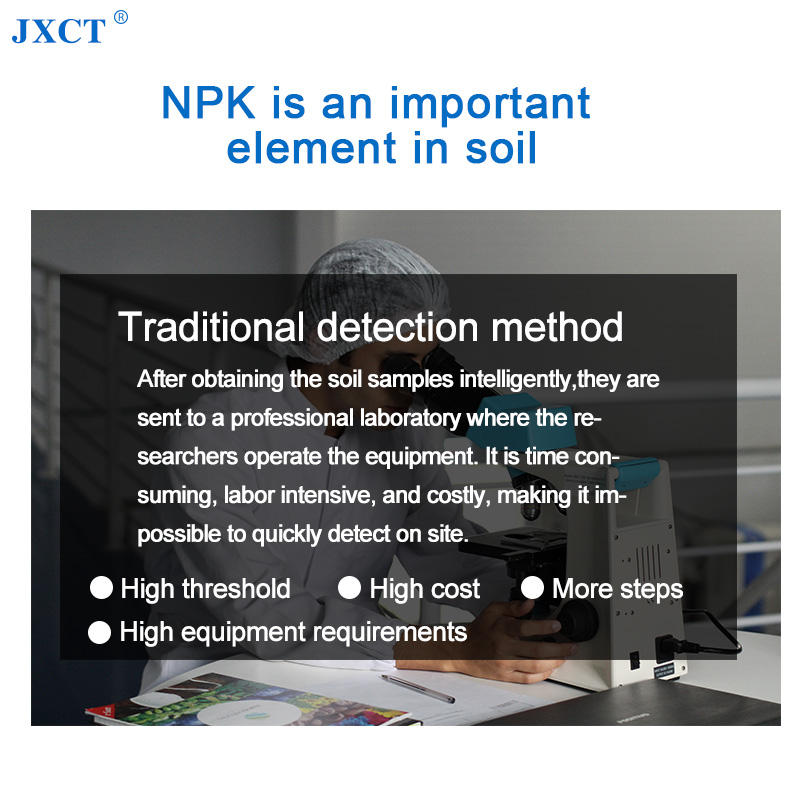 JXCT®

NPK is an important element in soil

Traditional detection method

After obtaining the soil samples intelligently,they are sent to a professional laboratory where the researchers operate the equipment. It is time consuming, labor intensive, and costly, making it impossible to quickly detect on site.

● High threshold ● High cost ● More steps
● High equipment requirements